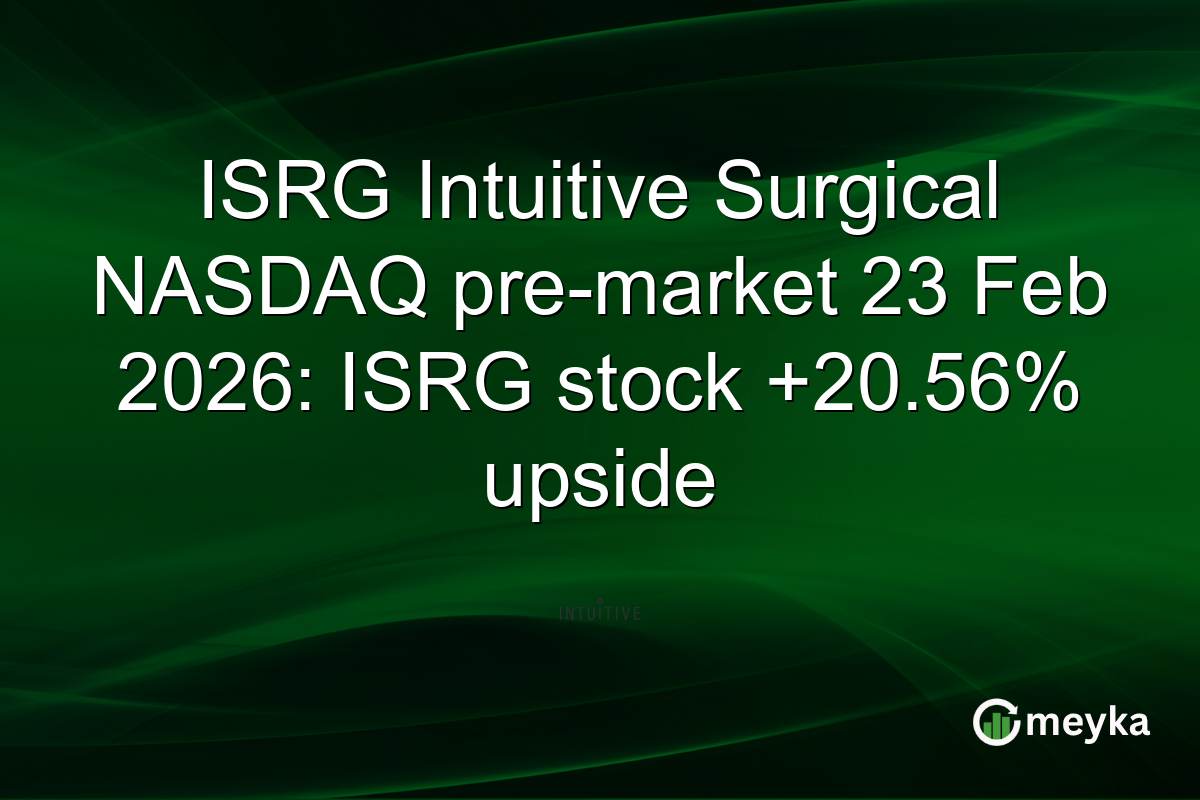 ISRG Intuitive Surgical NASDAQ pre-market 23 Feb 2026: ISRG stock +20.56% upside

INTUITIVE

meyka